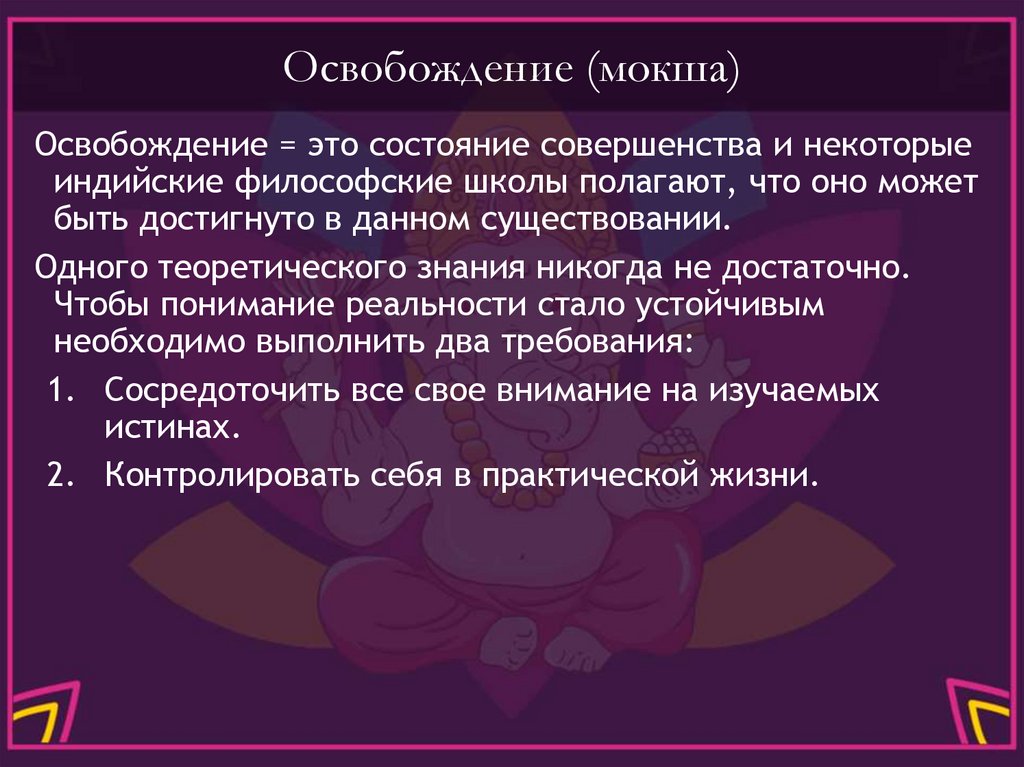 Освобождение (мокша)

Освобождение = это состояние совершенства и некоторые индийские философские школы полагают, что оно может быть достигнуто в данном существовании.

Одного теоретического знания никогда не достаточно. Чтобы понимание реальности стало устойчивым необходимо выполнить два требования:

1. Сосредоточить все свое внимание на изучаемых истинах.
2. Контролировать себя в практической жизни.